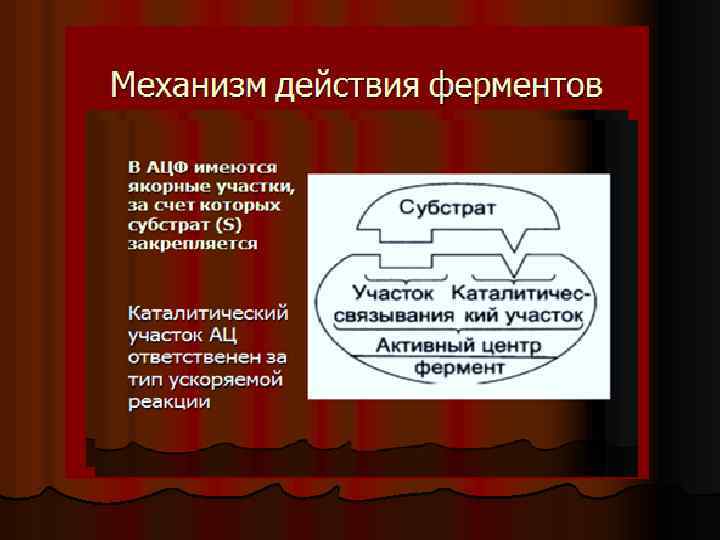 Механизм действия ферментов

В АЦФ имеются якорные участки, за счет которых субстрат (S) закрепляется

Каталитический участок АЦ ответственен за тип ускоряемой реакции

Субстрат

Участок связывания

Каталитический участок

Активный центр

фермент